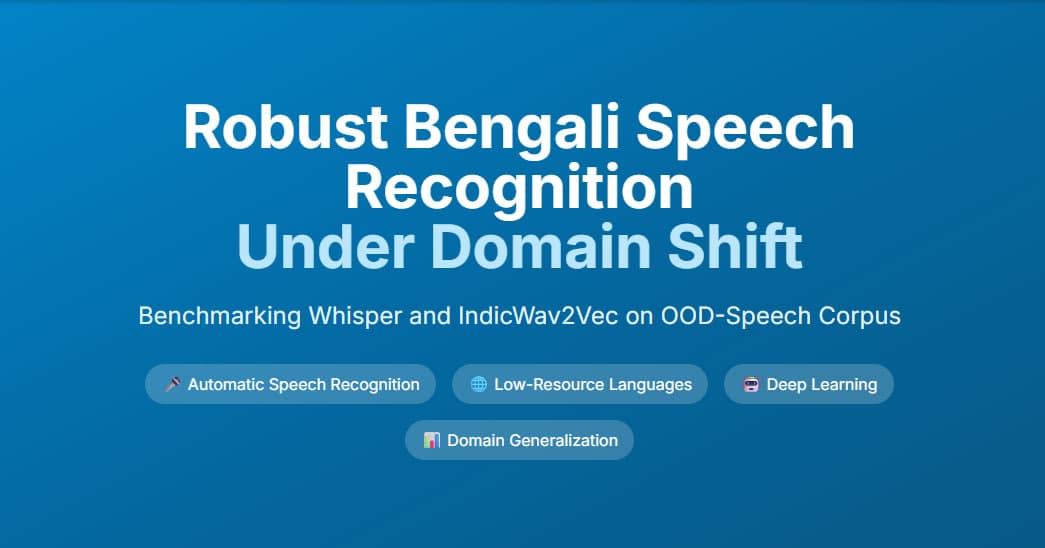 Robust Bengali Speech Recognition
Under Domain Shift

Benchmarking Whisper and IndicWav2Vec on OOD-Speech Corpus

🎤 Automatic Speech Recognition
🌐 Low-Resource Languages
🤖 Deep Learning
📊 Domain Generalization